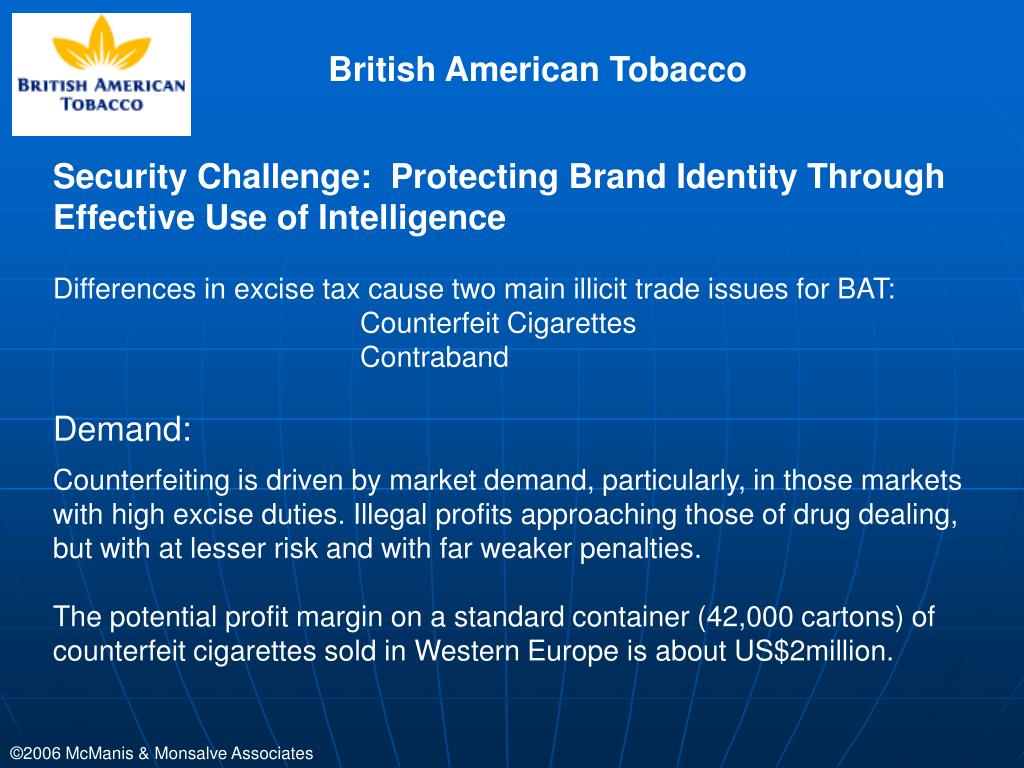 BRITISH AMERICAN TOBACCO

British American Tobacco

Security Challenge: Protecting Brand Identity Through Effective Use of Intelligence

Differences in excise tax cause two main illicit trade issues for BAT:
Counterfeit Cigarettes
Contraband

Demand:

Counterfeiting is driven by market demand, particularly, in those markets with high excise duties. Illegal profits approaching those of drug dealing, but with at lesser risk and with far weaker penalties.

The potential profit margin on a standard container (42,000 cartons) of counterfeit cigarettes sold in Western Europe is about US$2million.

©2006 McManis & Monsalve Associates